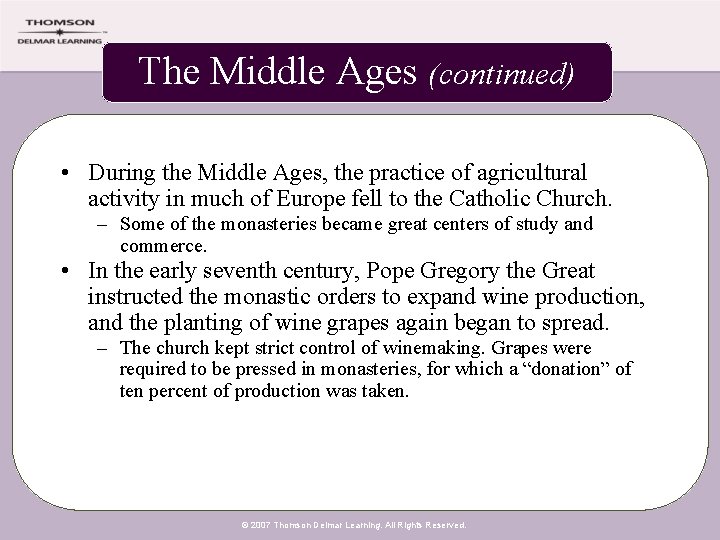 THOMSON
DELMAR LEARNING

The Middle Ages (continued)

• During the Middle Ages, the practice of agricultural activity in much of Europe fell to the Catholic Church.
– Some of the monasteries became great centers of study and commerce.
• In the early seventh century, Pope Gregory the Great instructed the monastic orders to expand wine production, and the planting of wine grapes again began to spread.
– The church kept strict control of winemaking. Grapes were required to be pressed in monasteries, for which a "donation" of ten percent of production was taken.

© 2007 Thomson Delmar Learning. All Rights Reserved.